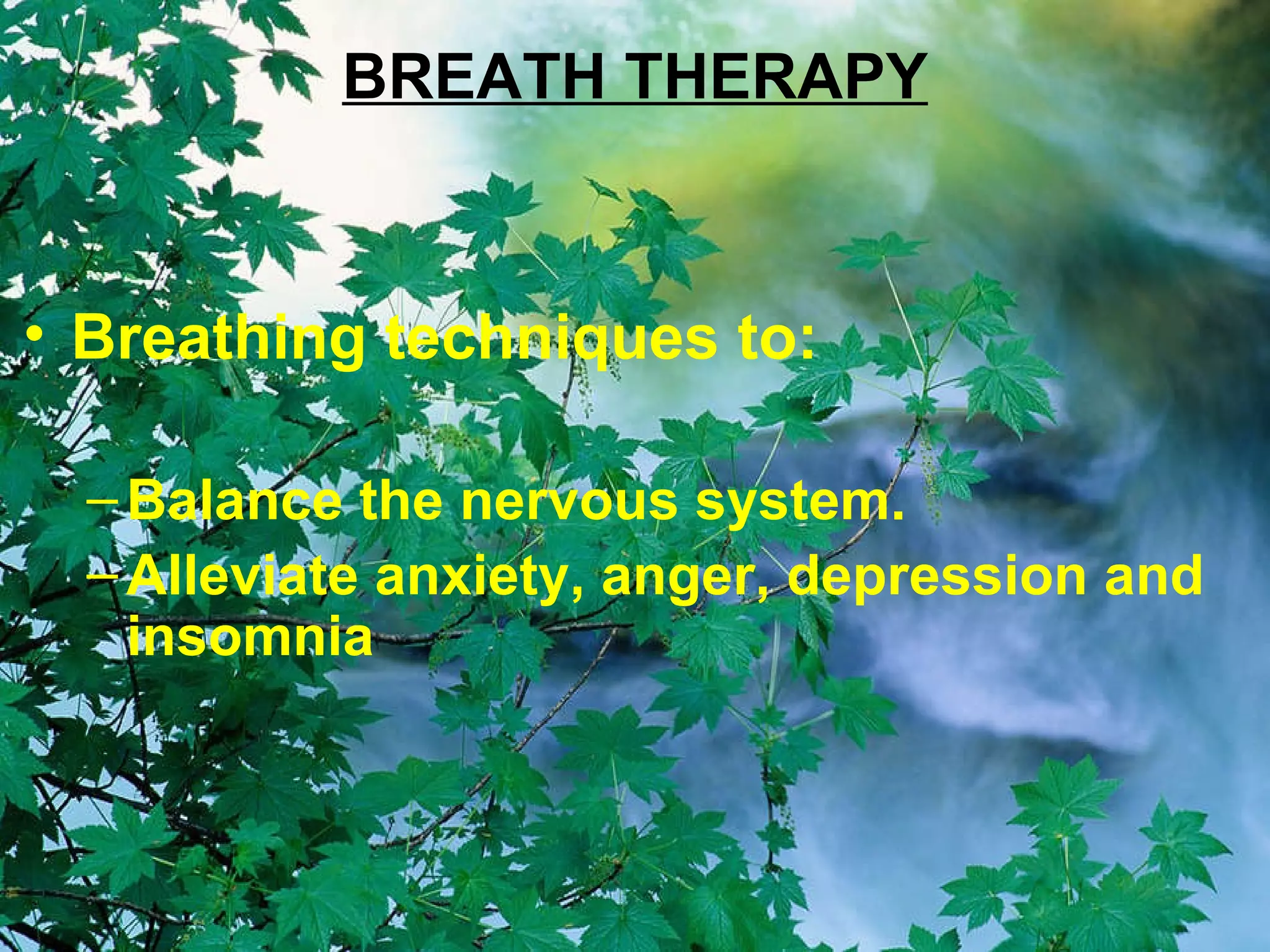 BREATH THERAPY

• Breathing techniques to:

– Balance the nervous system.
– Alleviate anxiety, anger, depression and insomnia